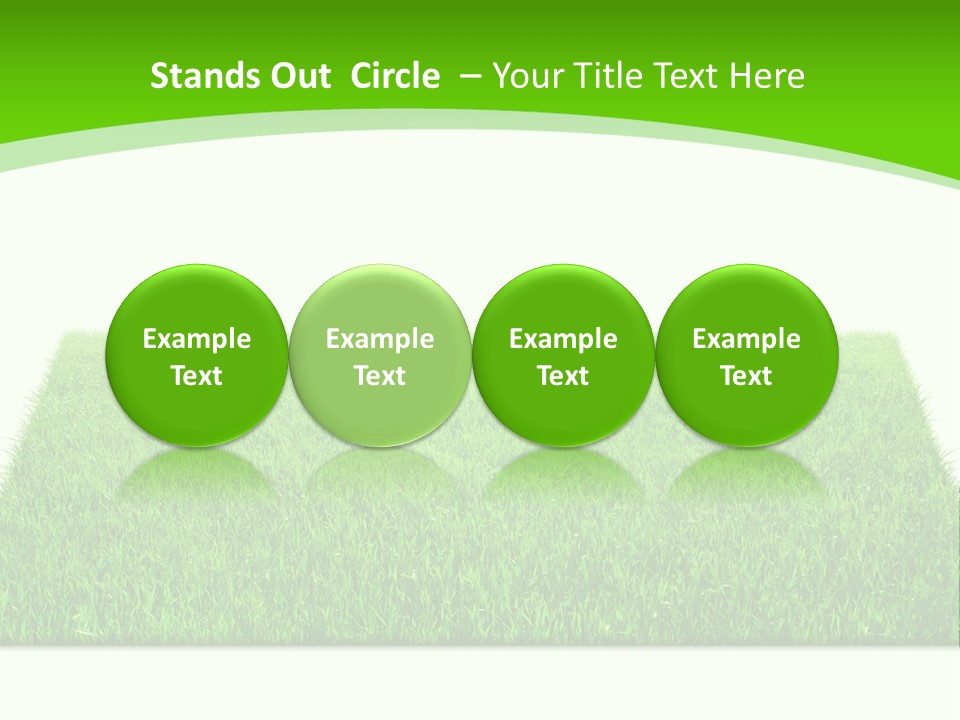 Stands Out Circle – Your Title Text Here

Example Text

Example Text

Example Text

Example Text